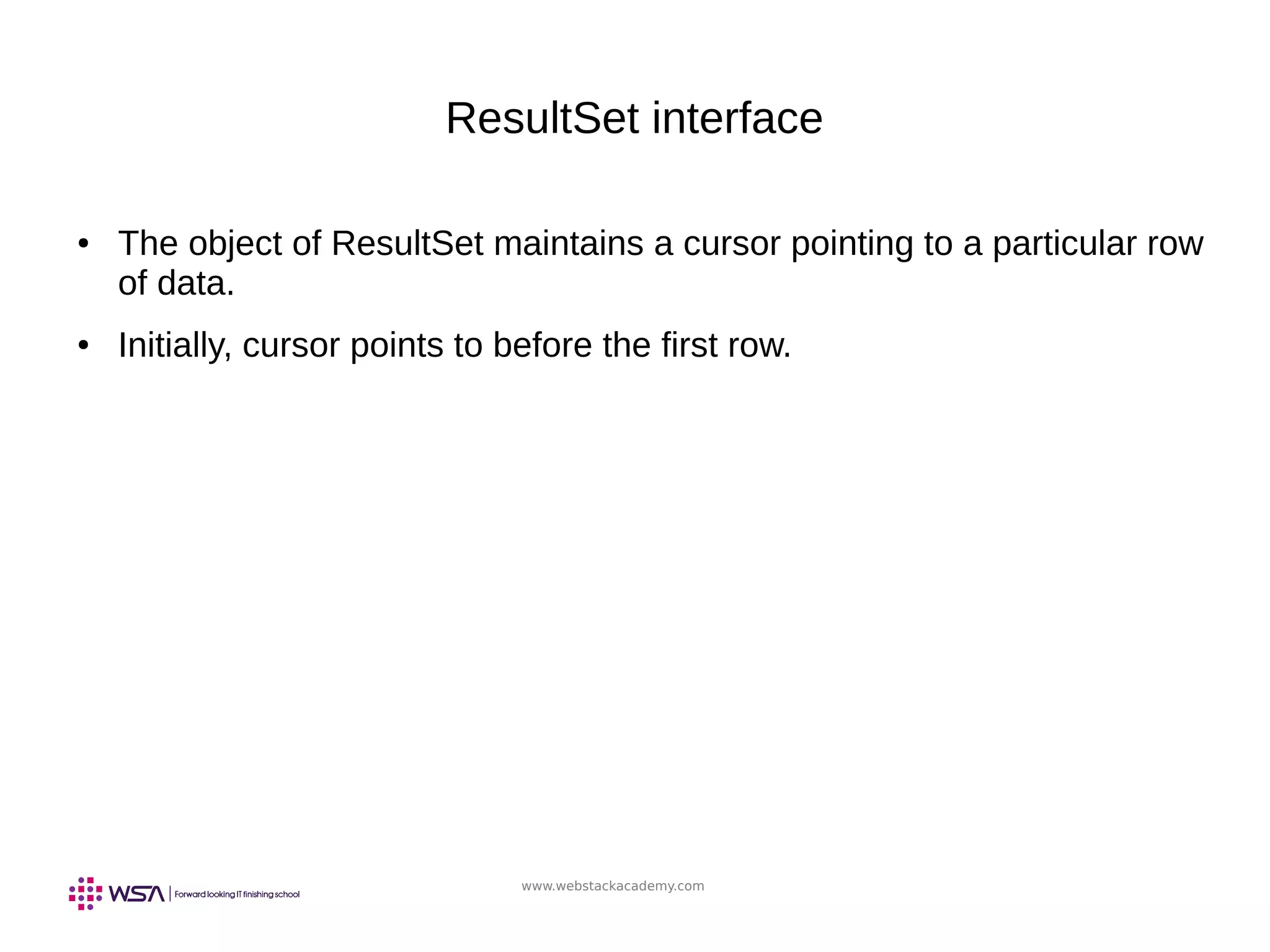 ResultSet interface

• The object of ResultSet maintains a cursor pointing to a particular row of data.

• Initially, cursor points to before the first row.

WSA | Forward looking IT finishing school

www.webstackacademy.com